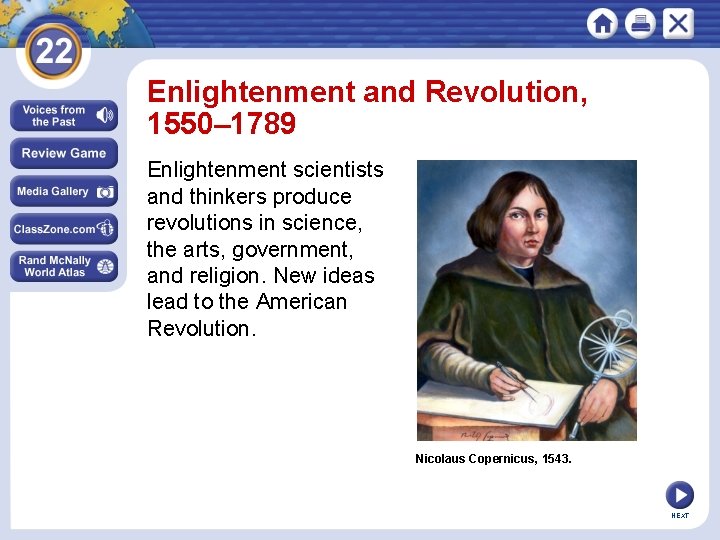 22

Voices from the Past

Review Game

Media Gallery

ClassZone.com

Rand McNally World Atlas

Enlightenment and Revolution, 1550–1789

Enlightenment scientists and thinkers produce revolutions in science, the arts, government, and religion. New ideas lead to the American Revolution.

Nicolaus Copernicus, 1543.

NEXT